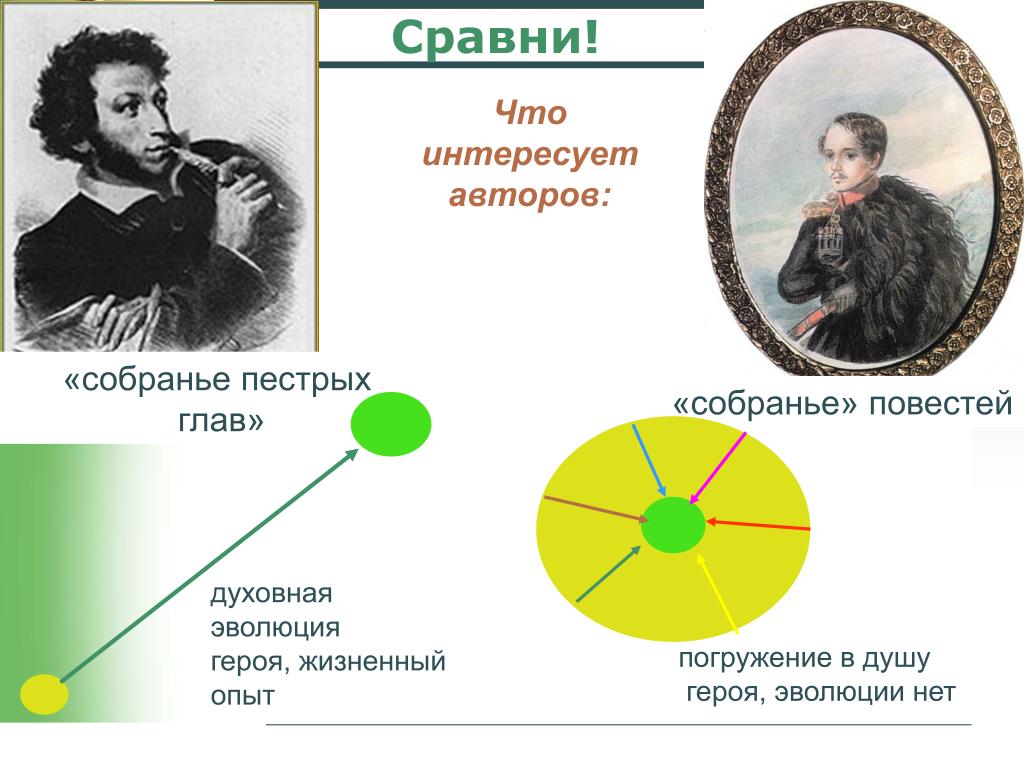 Сравни!

Что интересует авторов:

«собранье пестрых глав»

«собранье» повестей

духовная эволюция героя, жизненный опыт

погружение в душу героя, эволюции нет